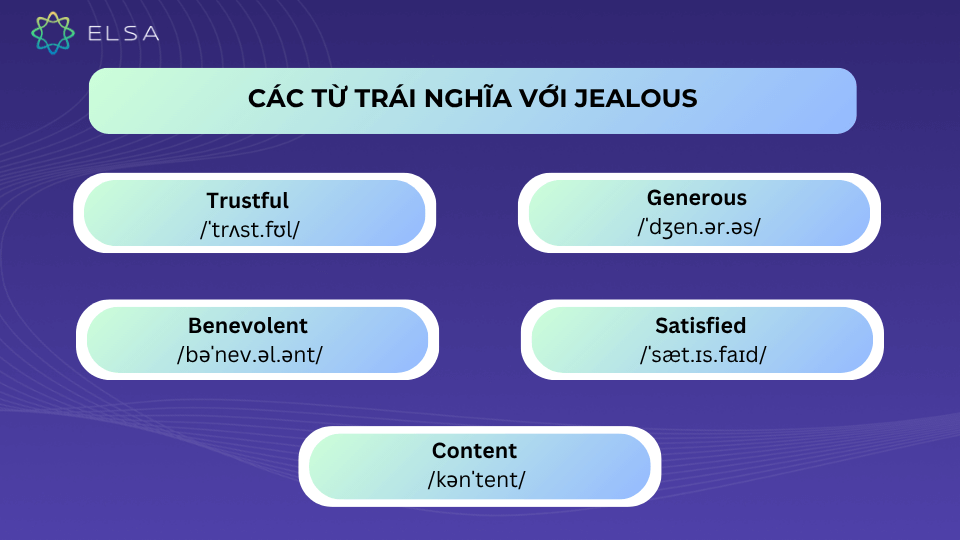 ELSA

CÁC TỪ TRÁI NGHĨA VỚI JEALOUS

Trustful
/ˈtrʌst.fʊl/

Generous
/ˈdʒen.ər.əs/

Benevolent
/bəˈnev.əl.ənt/

Satisfied
/ˈsæt.ɪs.faɪd/

Content
/kənˈtent/